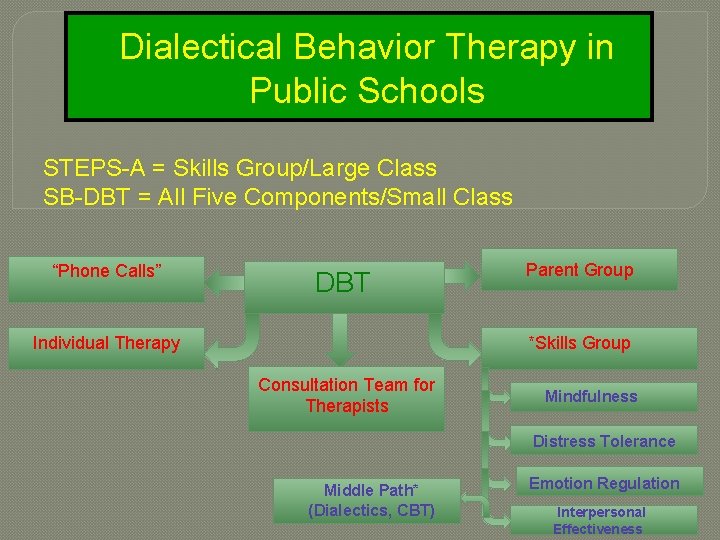 Dialectical Behavior Therapy in Public Schools

STEPS-A = Skills Group/Large Class
SB-DBT = All Five Components/Small Class

"Phone Calls"

DBT

Parent Group

Individual Therapy

*Skills Group

Consultation Team for Therapists

Mindfulness

Distress Tolerance

Emotion Regulation

Middle Path* (Dialectics, CBT)

Interpersonal Effectiveness